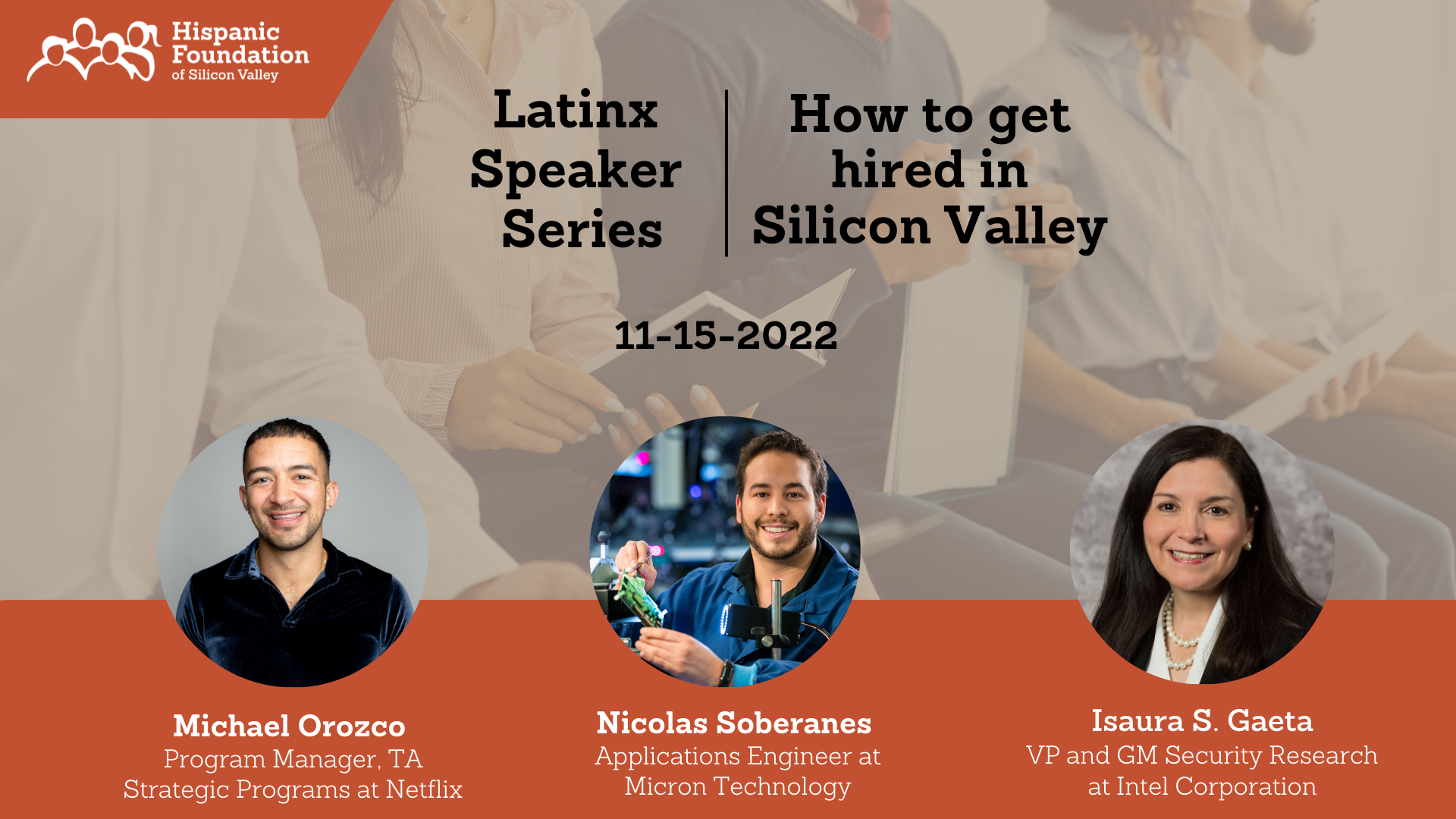 Hispanic Foundation of Silicon Valley

Latinx Speaker Series

How to get hired in Silicon Valley

11-15-2022

Michael Orozco
Program Manager, TA Strategic Programs at Netflix

Nicolas Soberanes
Applications Engineer at Micron Technology

Isaura S. Gaeta
VP and GM Security Research at Intel Corporation